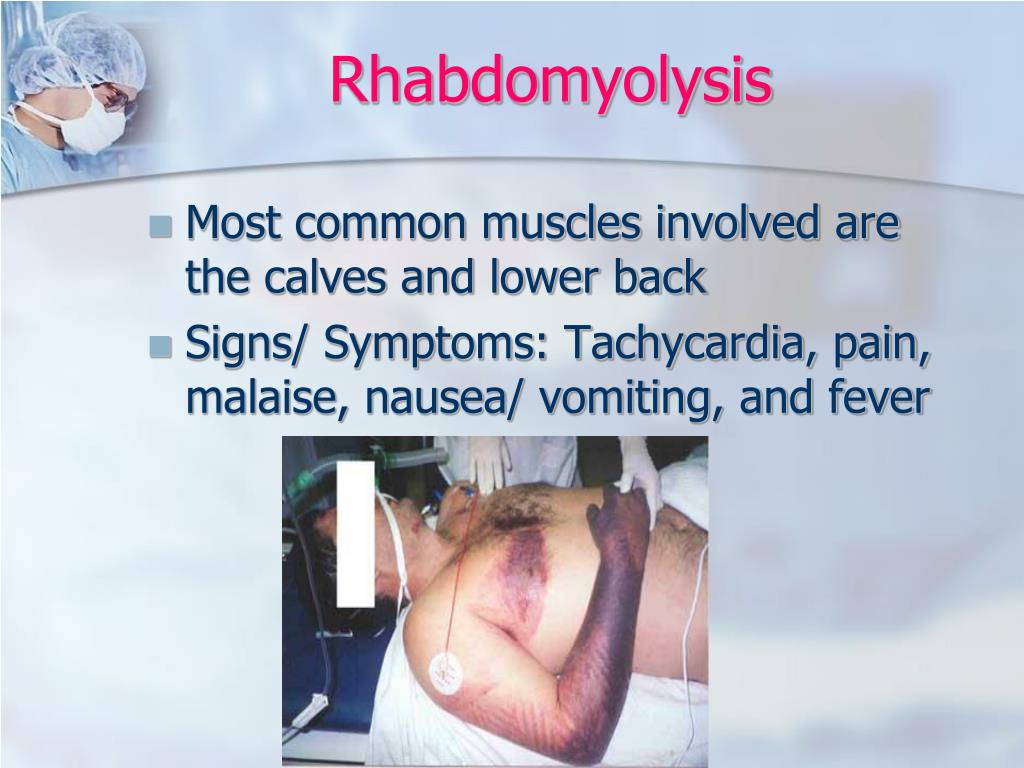 Rhabdomyolysis

• Most common muscles involved are the calves and lower back
• Signs/ Symptoms: Tachycardia, pain, malaise, nausea/ vomiting, and fever